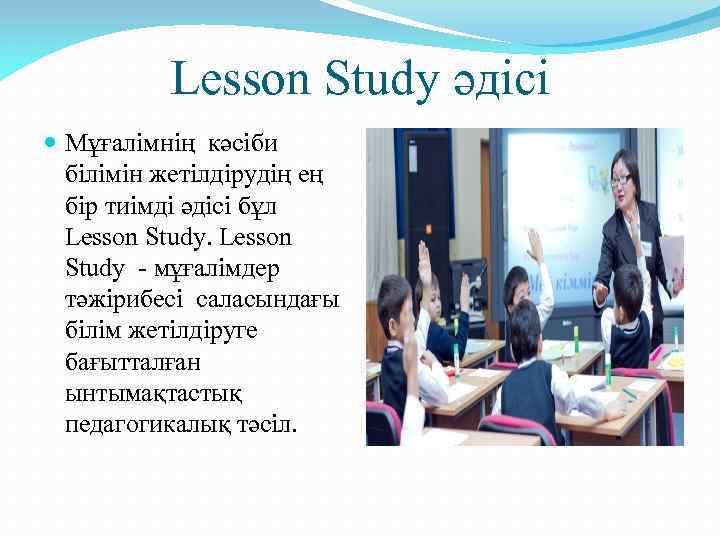 Lesson Study әдісі

Мұғалімнің кәсіби білімін жетілдірудің ең бір тиімді әдісі бұл Lesson Study. Lesson Study - мұғалімдер тәжірибесі саласындағы білім жетілдіруге бағытталған ынтымақтастық педагогикалық тәсіл.